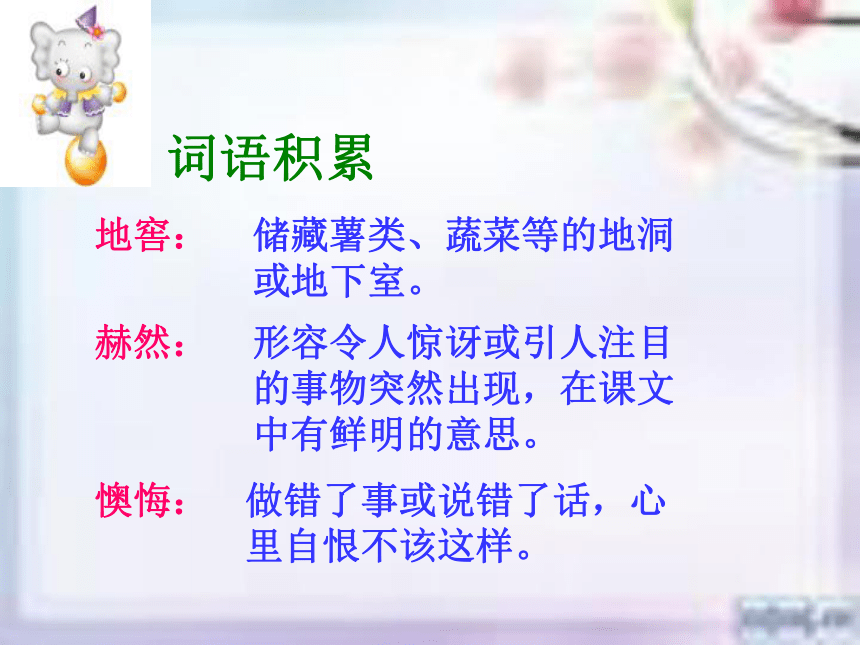 词语积累

地窖： 储藏薯类、蔬菜等的地洞或地下室。

赫然： 形容令人惊讶或引人注目的事物突然出现，在课文中有鲜明的意思。

懊悔： 做错了事或说错了话，心里自恨不该这样。